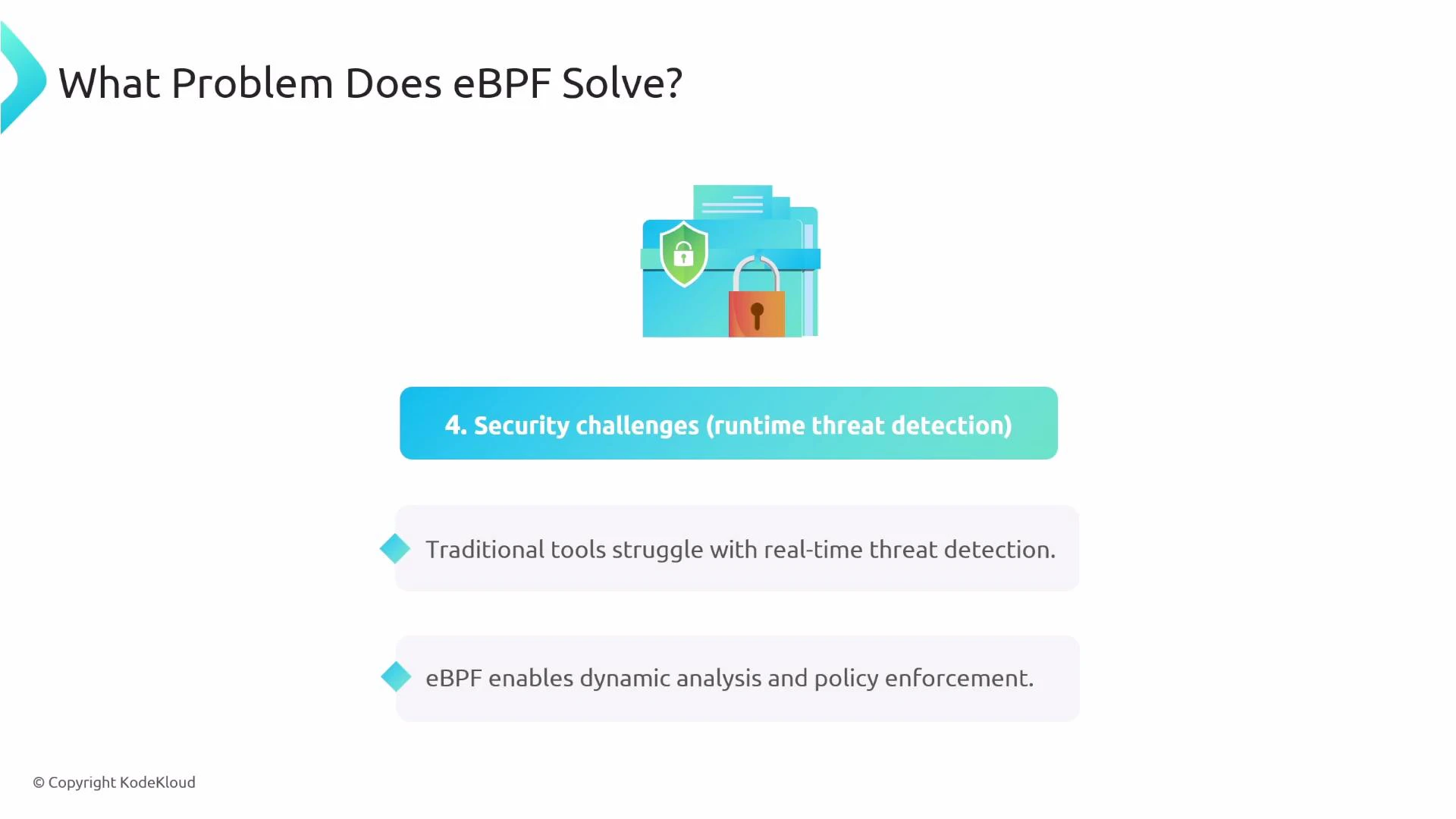 What Problem Does eBPF Solve?

4. Security challenges (runtime threat detection)

Traditional tools struggle with real-time threat detection.

eBPF enables dynamic analysis and policy enforcement.

© Copyright KodeKloud